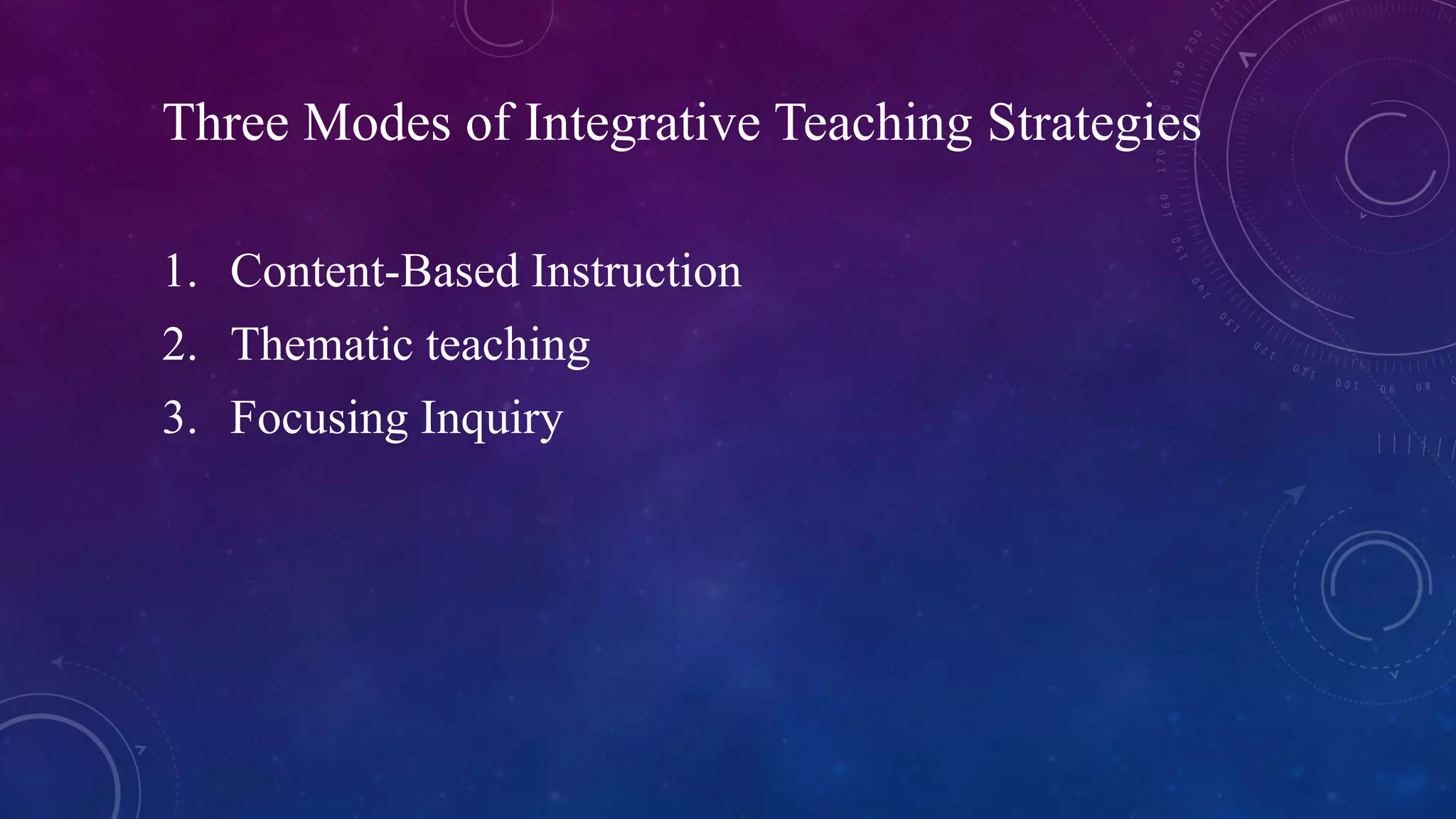 Three Modes of Integrative Teaching Strategies

1. Content-Based Instruction
2. Thematic teaching
3. Focusing Inquiry